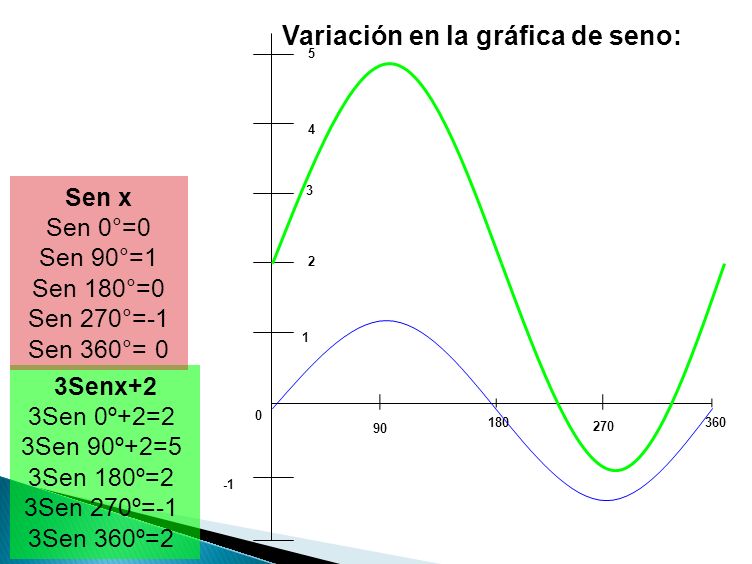 Variación en la gráfica de seno:

Sen x
Sen 0°=0
Sen 90°=1
Sen 180°=0
Sen 270°=-1
Sen 360°= 0

3Senx+2
3Sen 0º+2=2
3Sen 90º+2=5
3Sen 180º=2
3Sen 270º=-1
3Sen 360º=2

5
4
3
2
1
0
-1
90
180
270
360